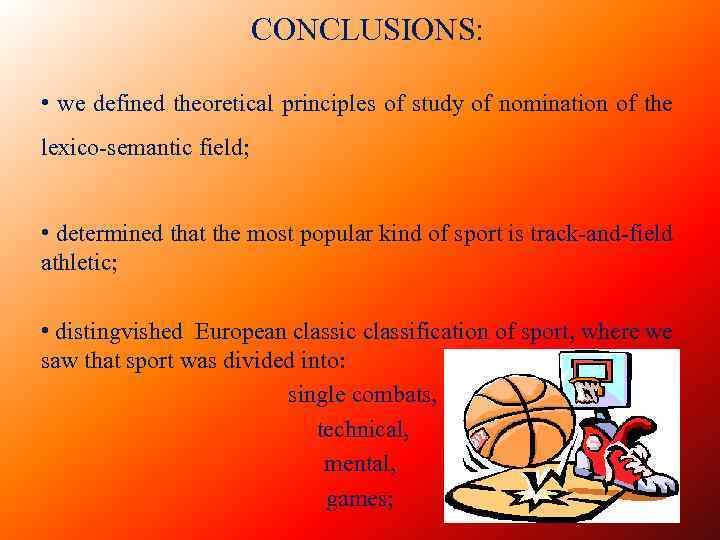 CONCLUSIONS:

• we defined theoretical principles of study of nomination of the lexico-semantic field;

• determined that the most popular kind of sport is track-and-field athletic;

• distingvished European classic classification of sport, where we saw that sport was divided into:

single combats,
technical,
mental,
games;